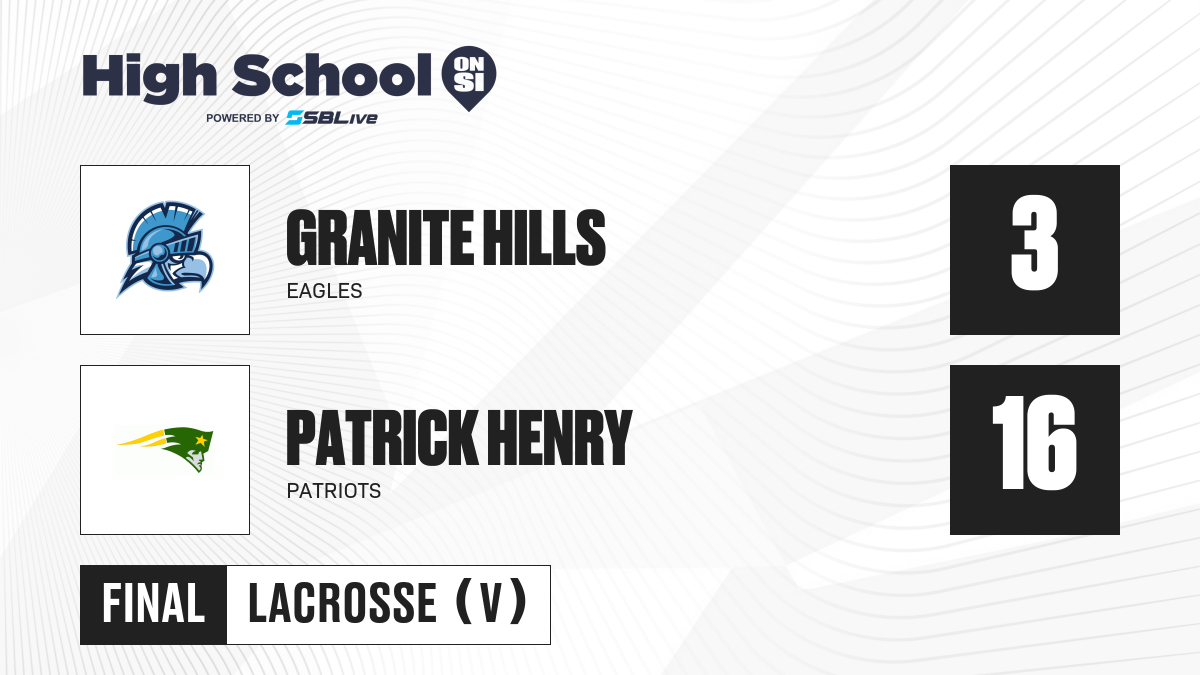 High School ON SI
POWERED BY SBLive

GRANITE HILLS
EAGLES

3

PATRICK HENRY
PATRIOTS

16

FINAL LACROSSE (V)